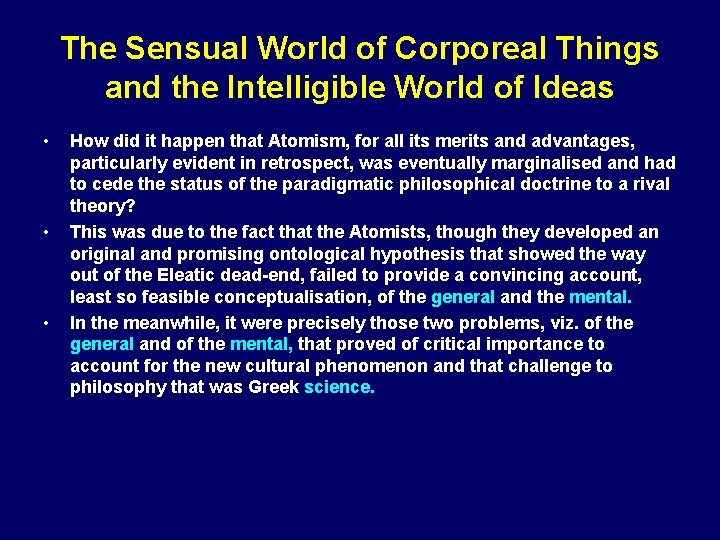 The Sensual World of Corporeal Things and the Intelligible World of Ideas

• How did it happen that Atomism, for all its merits and advantages, particularly evident in retrospect, was eventually marginalised and had to cede the status of the paradigmatic philosophical doctrine to a rival theory?

• This was due to the fact that the Atomists, though they developed an original and promising ontological hypothesis that showed the way out of the Eleatic dead-end, failed to provide a convincing account, least so feasible conceptualisation, of the general and the mental.

• In the meanwhile, it were precisely those two problems, viz. of the general and of the mental, that proved of critical importance to account for the new cultural phenomenon and that challenge to philosophy that was Greek science.